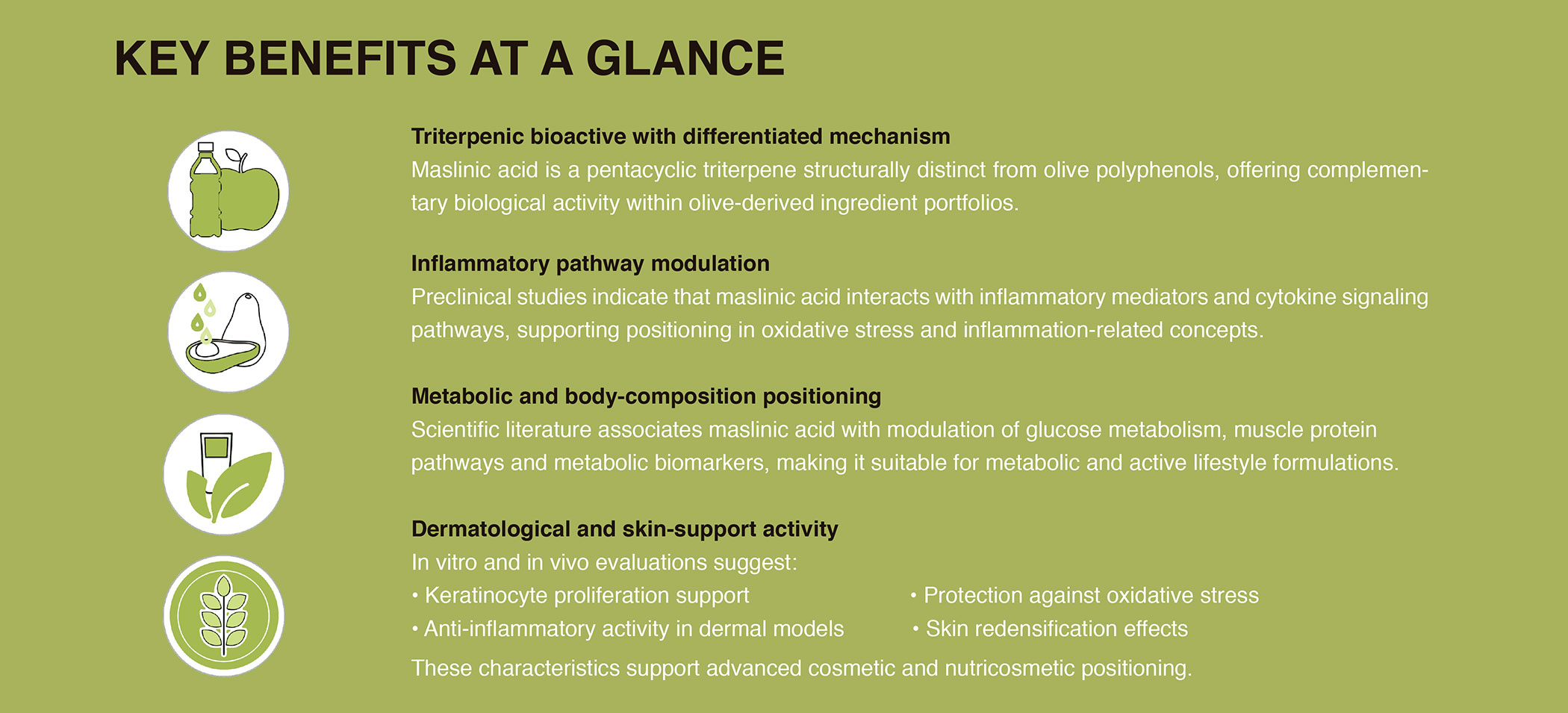 KEY BENEFITS AT A GLANCE

Triterpenic bioactive with differentiated mechanism
Maslinic acid is a pentacyclic triterpene structurally distinct from olive polyphenols, offering complementary biological activity within olive-derived ingredient portfolios.

Inflammatory pathway modulation
Preclinical studies indicate that maslinic acid interacts with inflammatory mediators and cytokine signaling pathways, supporting positioning in oxidative stress and inflammation-related concepts.

Metabolic and body-composition positioning
Scientific literature associates maslinic acid with modulation of glucose metabolism, muscle protein pathways and metabolic biomarkers, making it suitable for metabolic and active lifestyle formulations.

Dermatological and skin-support activity
In vitro and in vivo evaluations suggest:
• Keratinocyte proliferation support
• Anti-inflammatory activity in dermal models
• Protection against oxidative stress
• Skin redensification effects
These characteristics support advanced cosmetic and nutricosmetic positioning.